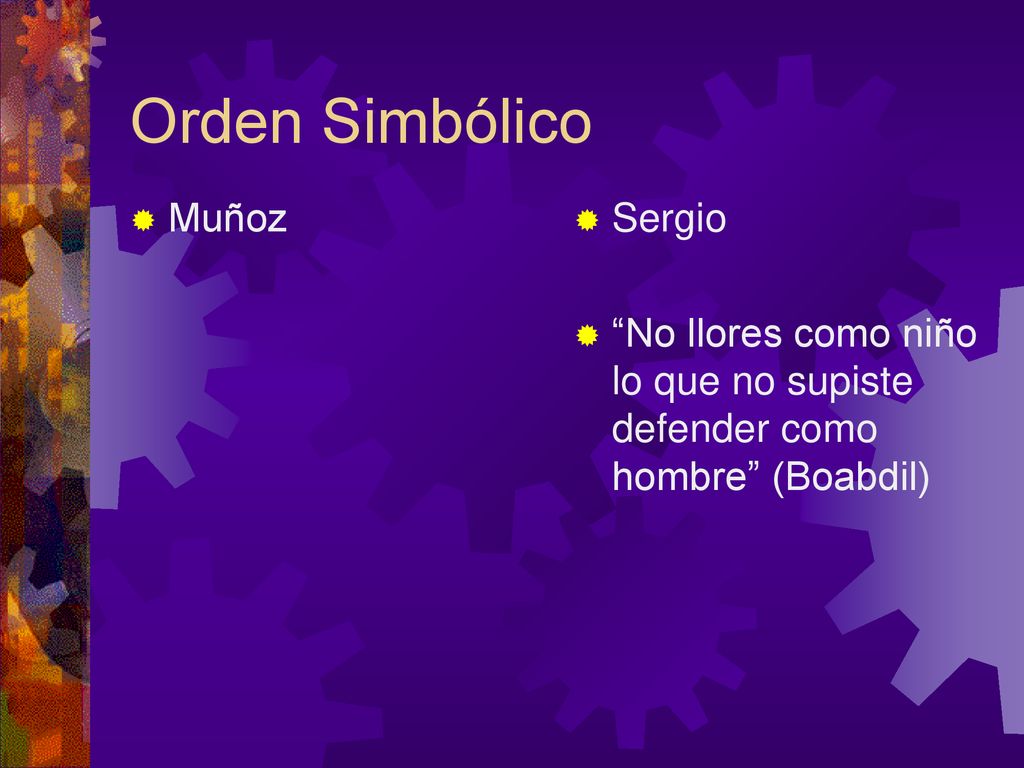 Orden Simbólico

Muñoz

Sergio

“No llores como niño lo que no supiste defender como hombre” (Boabdil)